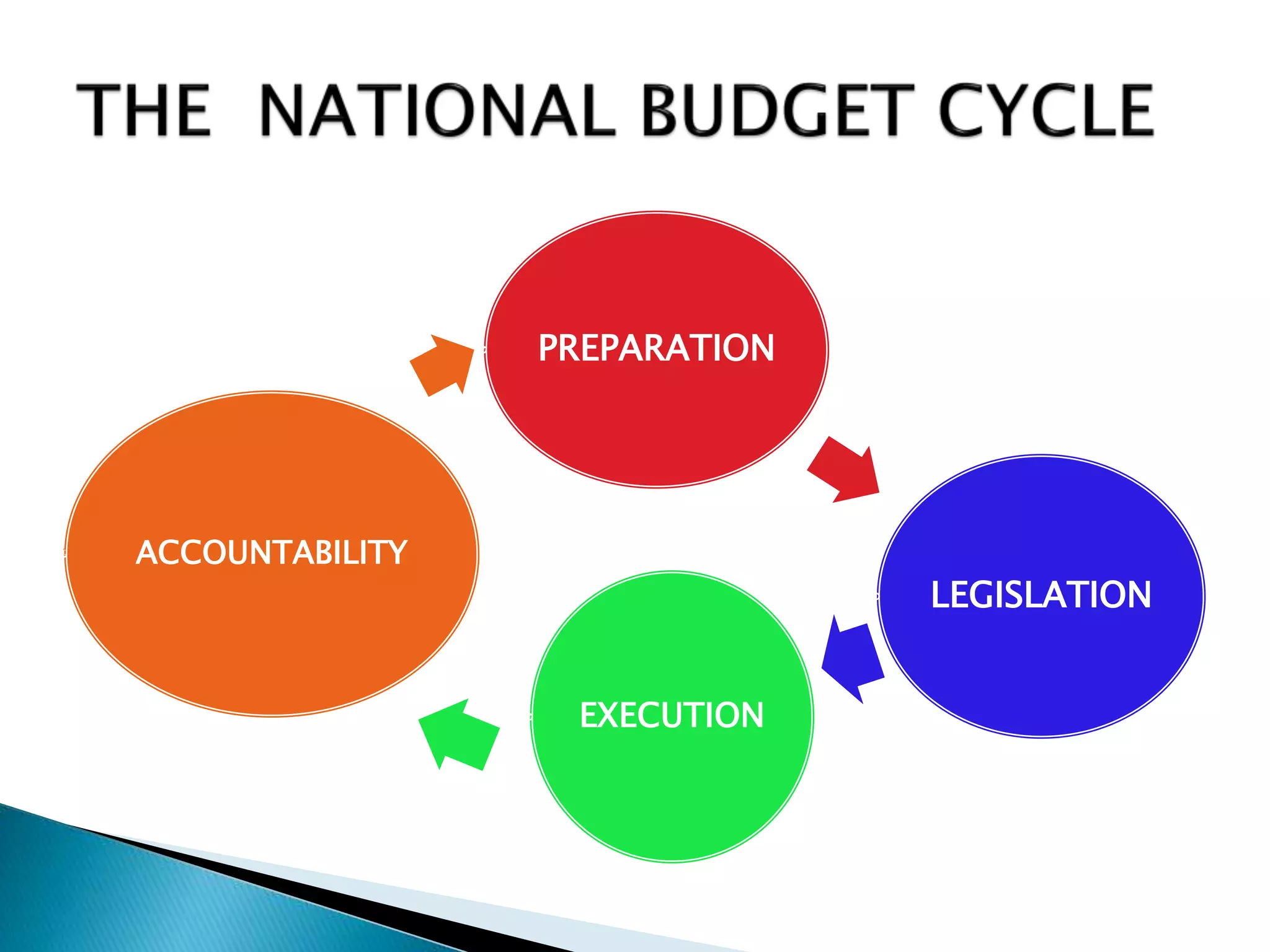 THE NATIONAL BUDGET CYCLE

PREPARATION

LEGISLATION

EXECUTION

ACCOUNTABILITY